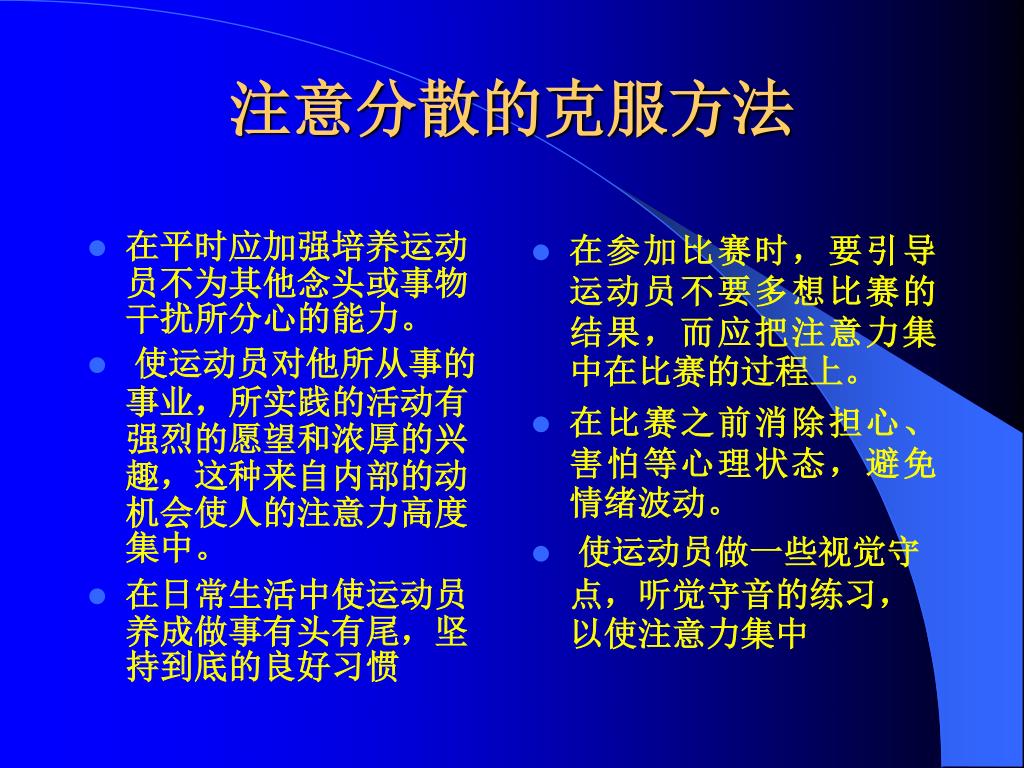 注意分散的克服方法

- 在平时应加强培养运动员不为其他念头或事物干扰所分心的能力。
- 使运动员对他所从事的事业，所实践的活动有强烈的愿望和浓厚的兴趣，这种来自内部的动机会使人的注意力高度集中。
- 在日常生活中使运动员养成做事有头有尾，坚持到底的良好习惯

- 在参加比赛时，要引导运动员不要多想比赛的结果，而应把注意力集中在比赛的过程上。
- 在比赛之前消除担心、害怕等心理状态，避免情绪波动。
- 使运动员做一些视觉守点，听觉守音的练习，以使注意力集中